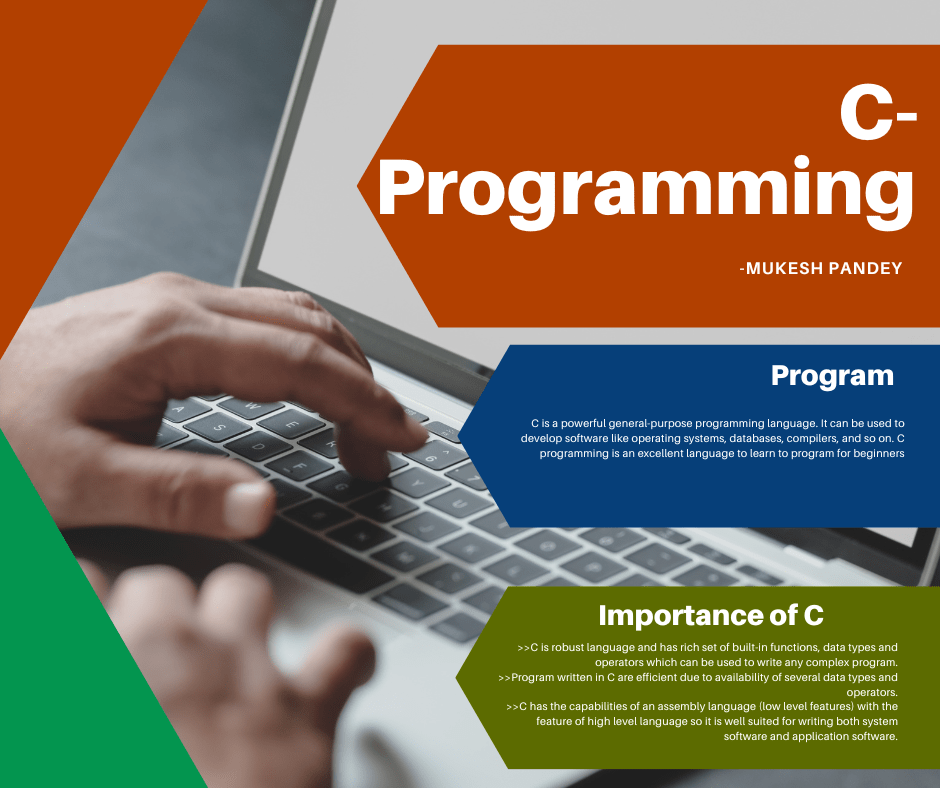 C-Programming

-MUKESH PANDEY

Program

C is a powerful general-purpose programming language. It can be used to develop software like operating systems, databases, compilers, and so on. C programming is an excellent language to learn to program for beginners

Importance of C

>>C is robust language and has rich set of built-in functions, data types and operators which can be used to write any complex program.
>>Program written in C are efficient due to availability of several data types and operators.
>>C has the capabilities of an assembly language (low level features) with the feature of high level language so it is well suited for writing both system software and application software.